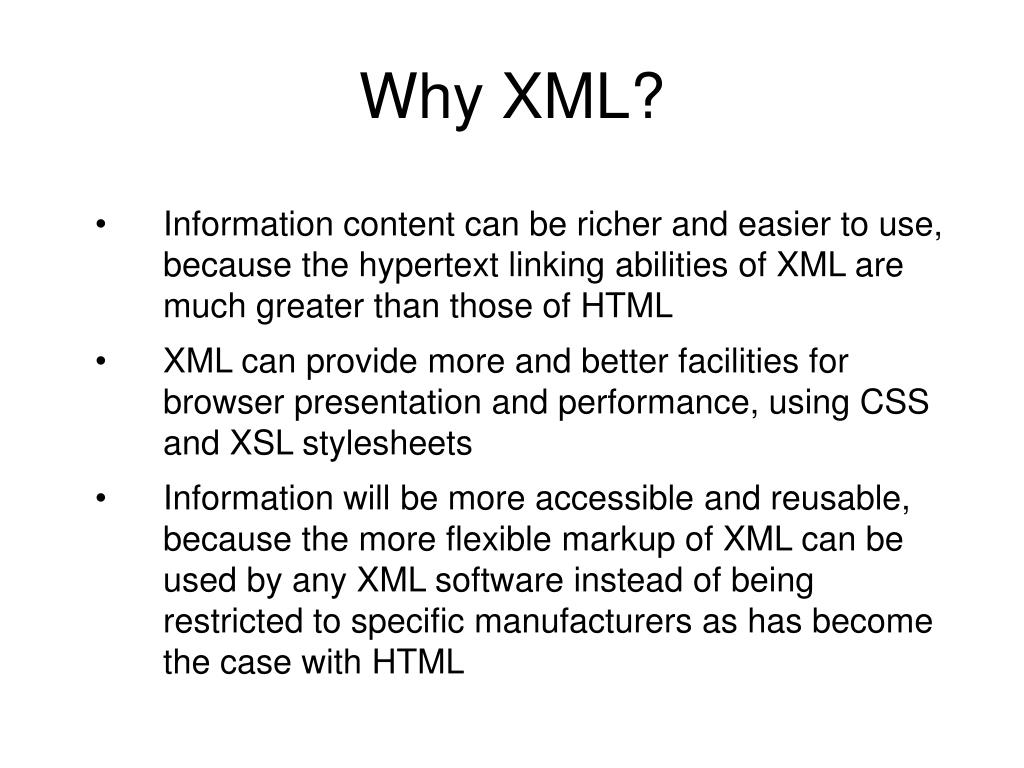 Why XML?

• Information content can be richer and easier to use, because the hypertext linking abilities of XML are much greater than those of HTML

• XML can provide more and better facilities for browser presentation and performance, using CSS and XSL stylesheets

• Information will be more accessible and reusable, because the more flexible markup of XML can be used by any XML software instead of being restricted to specific manufacturers as has become the case with HTML